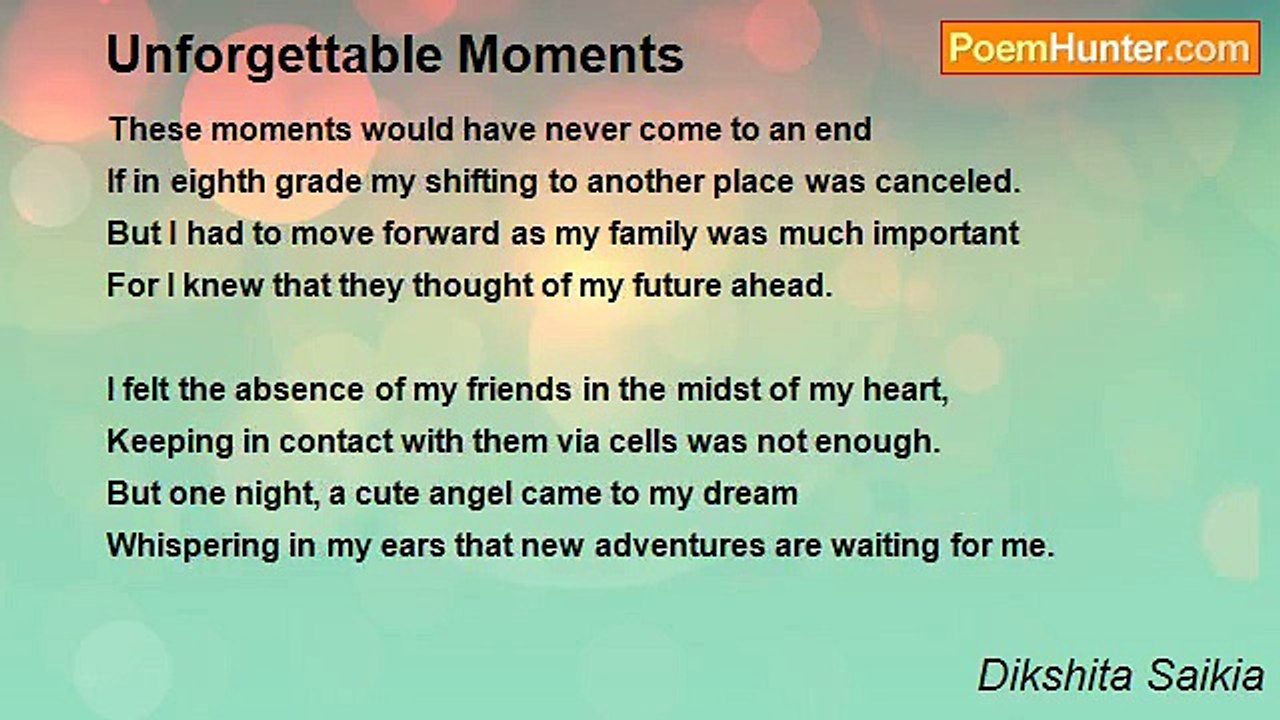 Unforgettable Moments

PoemHunter.com

These moments would have never come to an end
If in eighth grade my shifting to another place was canceled.
But I had to move forward as my family was much important
For I knew that they thought of my future ahead.

I felt the absence of my friends in the midst of my heart,
Keeping in contact with them via cells was not enough.
But one night, a cute angel came to my dream
Whispering in my ears that new adventures are waiting for me.

Dikshita Saikia